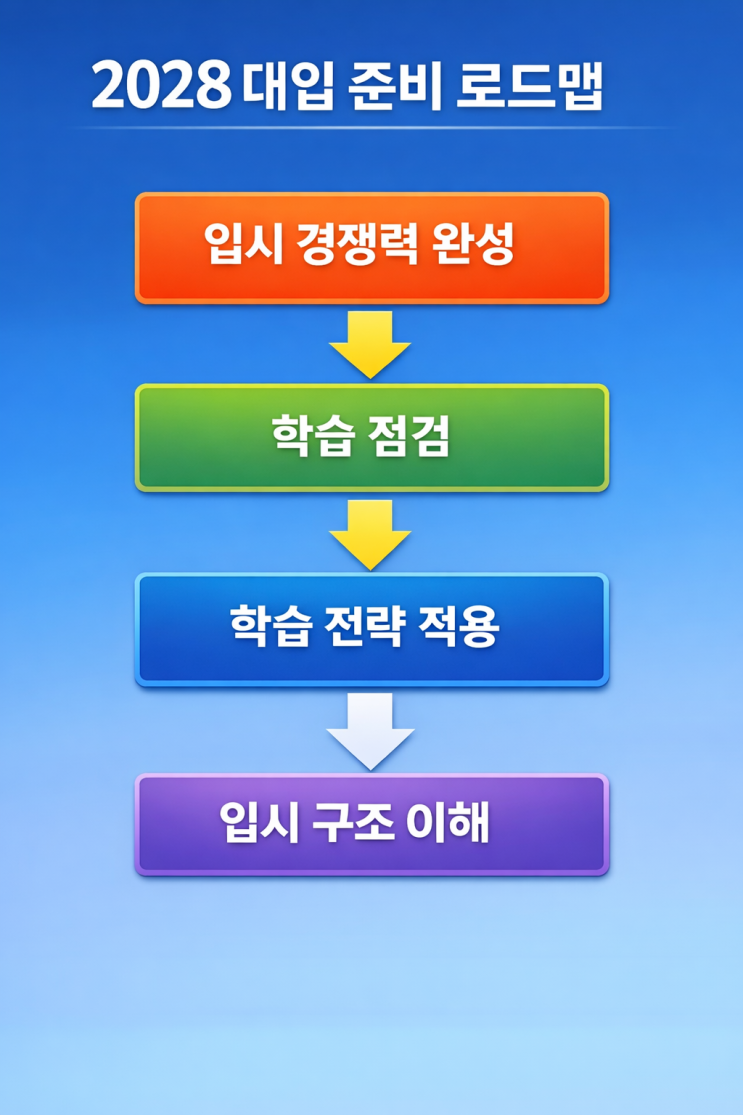 2028 대입 준비 로드맵

입시 경쟁력 완성

학습 점검

학습 전략 적용

입시 구조 이해